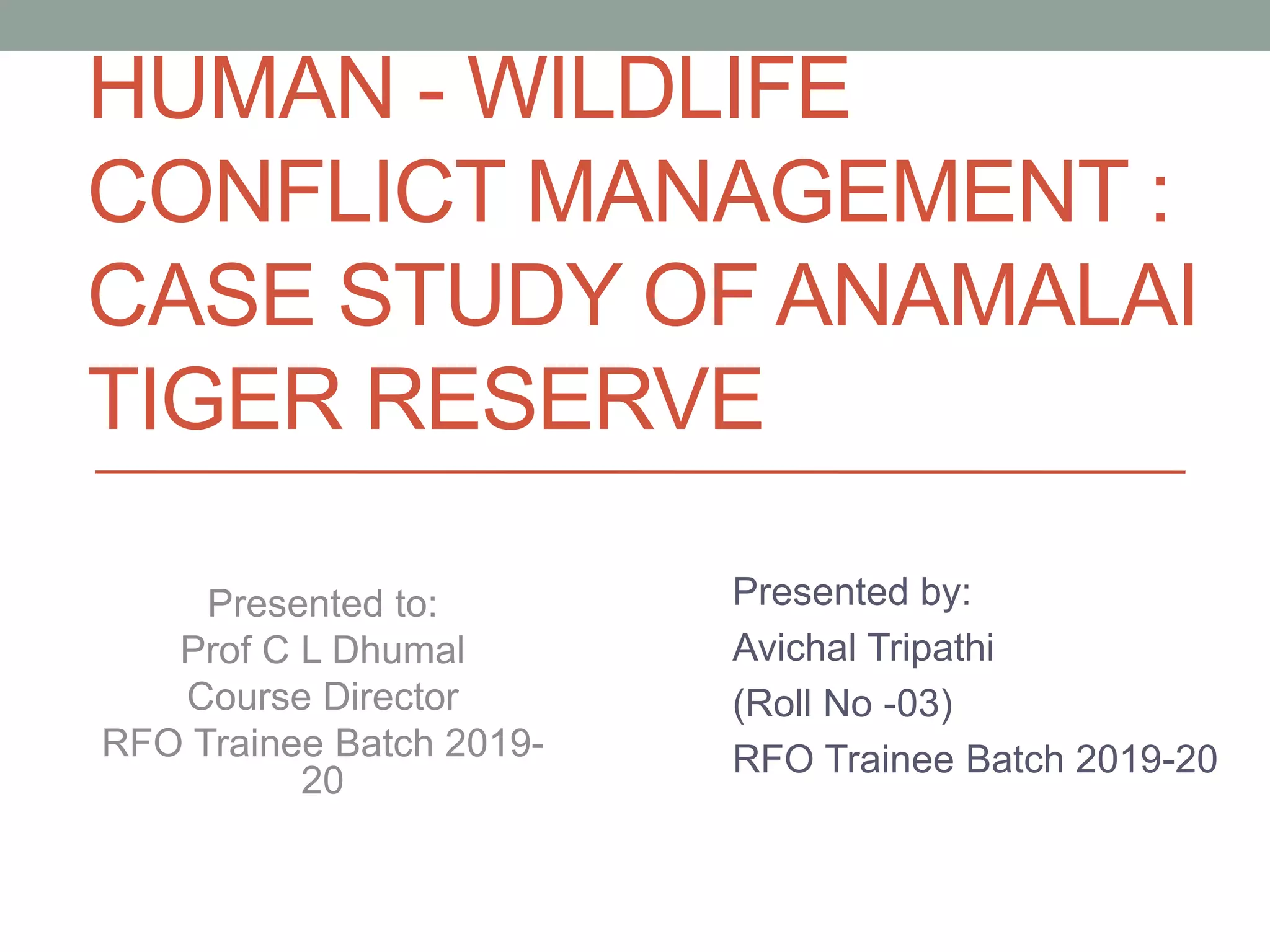 HUMAN - WILDLIFE CONFLICT MANAGEMENT : CASE STUDY OF ANAMALAI TIGER RESERVE

Presented to:
Prof C L Dhumal
Course Director
RFO Trainee Batch 2019-20

Presented by:
Avichal Tripathi
(Roll No -03)
RFO Trainee Batch 2019-20